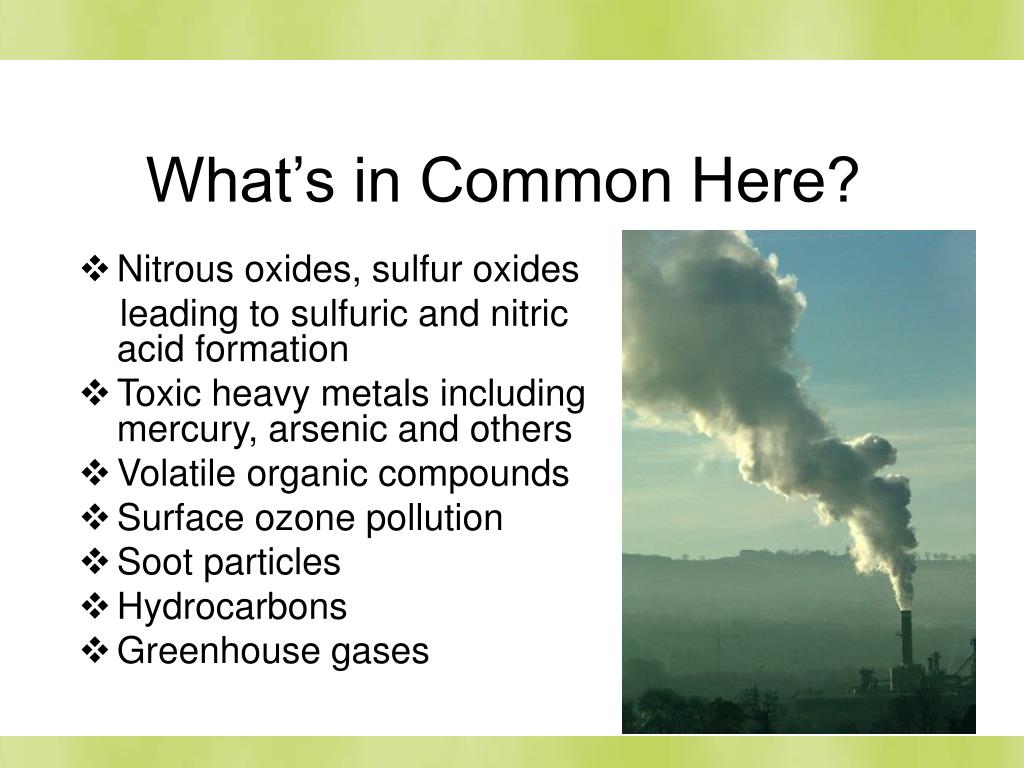 What’s in Common Here?

❖ Nitrous oxides, sulfur oxides leading to sulfuric and nitric acid formation
❖ Toxic heavy metals including mercury, arsenic and others
❖ Volatile organic compounds
❖ Surface ozone pollution
❖ Soot particles
❖ Hydrocarbons
❖ Greenhouse gases